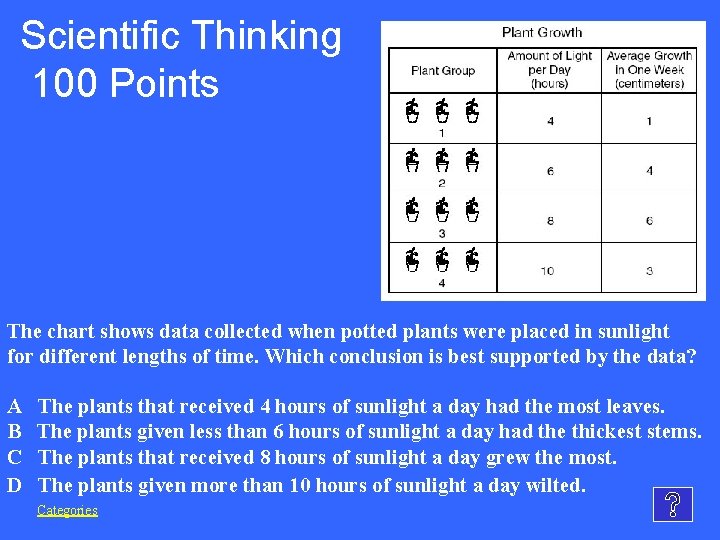 Scientific Thinking
100 Points

Plant Growth

| Plant Group | Amount of Light per Day (hours) | Average Growth in One Week (centimeters) |
|---|---|---|
| 1 | 4 | 1 |
| 2 | 6 | 4 |
| 3 | 8 | 6 |
| 4 | 10 | 3 |

The chart shows data collected when potted plants were placed in sunlight for different lengths of time. Which conclusion is best supported by the data?

A The plants that received 4 hours of sunlight a day had the most leaves.
B The plants given less than 6 hours of sunlight a day had the thickest stems.
C The plants that received 8 hours of sunlight a day grew the most.
D The plants given more than 10 hours of sunlight a day wilted.

Categories

?